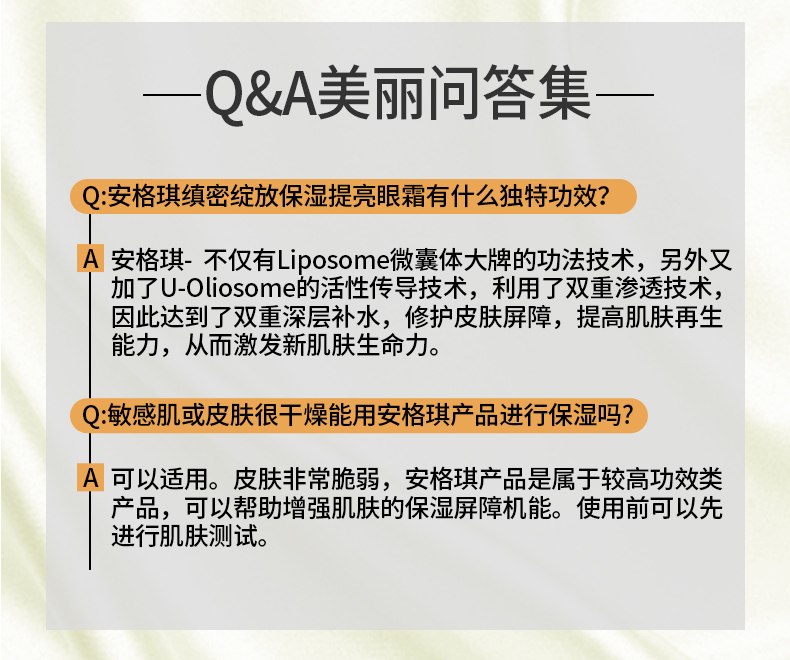 —Q&A美丽问答集—

Q:安格琪缜密绽放保湿提亮眼霜有什么独特功效?

A 安格琪- 不仅有Liposome微囊体大牌的功法技术，另外又加了U-Oliosome的活性传导技术，利用了双重渗透技术，因此达到了双重深层补水，修护皮肤屏障，提高肌肤再生能力，从而激发新肌肤生命力。

Q:敏感肌或皮肤很干燥能用安格琪产品进行保湿吗?

A 可以适用。皮肤非常脆弱，安格琪产品是属于较高功效类产品，可以帮助增强肌肤的保湿屏障机能。使用前可以先进行肌肤测试。